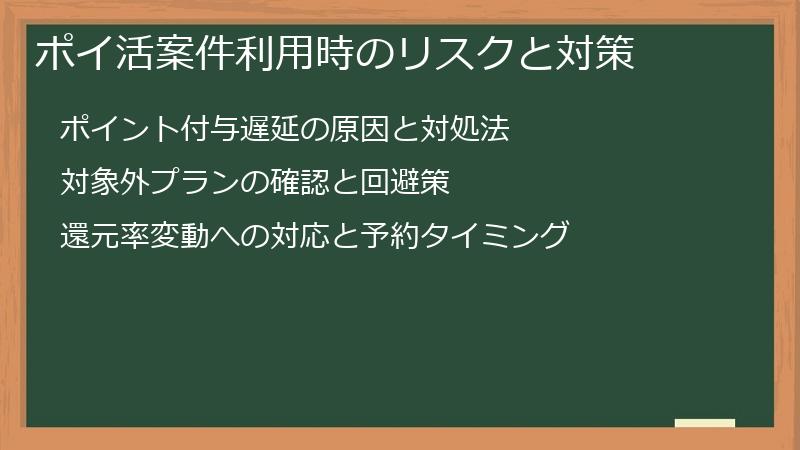 ポイ活案件利用時のリスクと対策

ポイント付与遅延の原因と対処法

対象外プランの確認と回避策

還元率変動への対応と予約タイミング